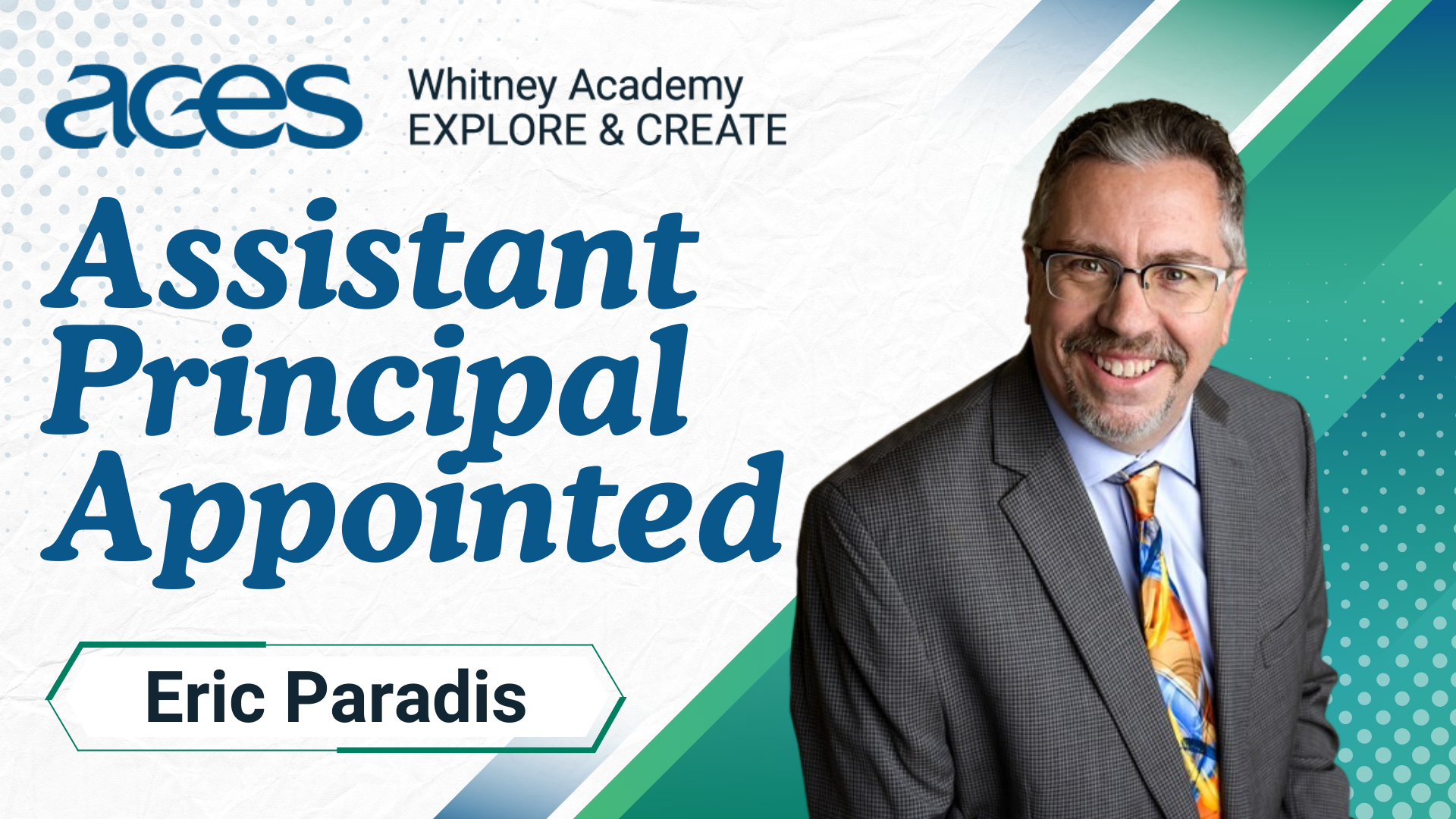 aces

Whitney Academy
EXPLORE & CREATE

Assistant Principal Appointed

Eric Paradis